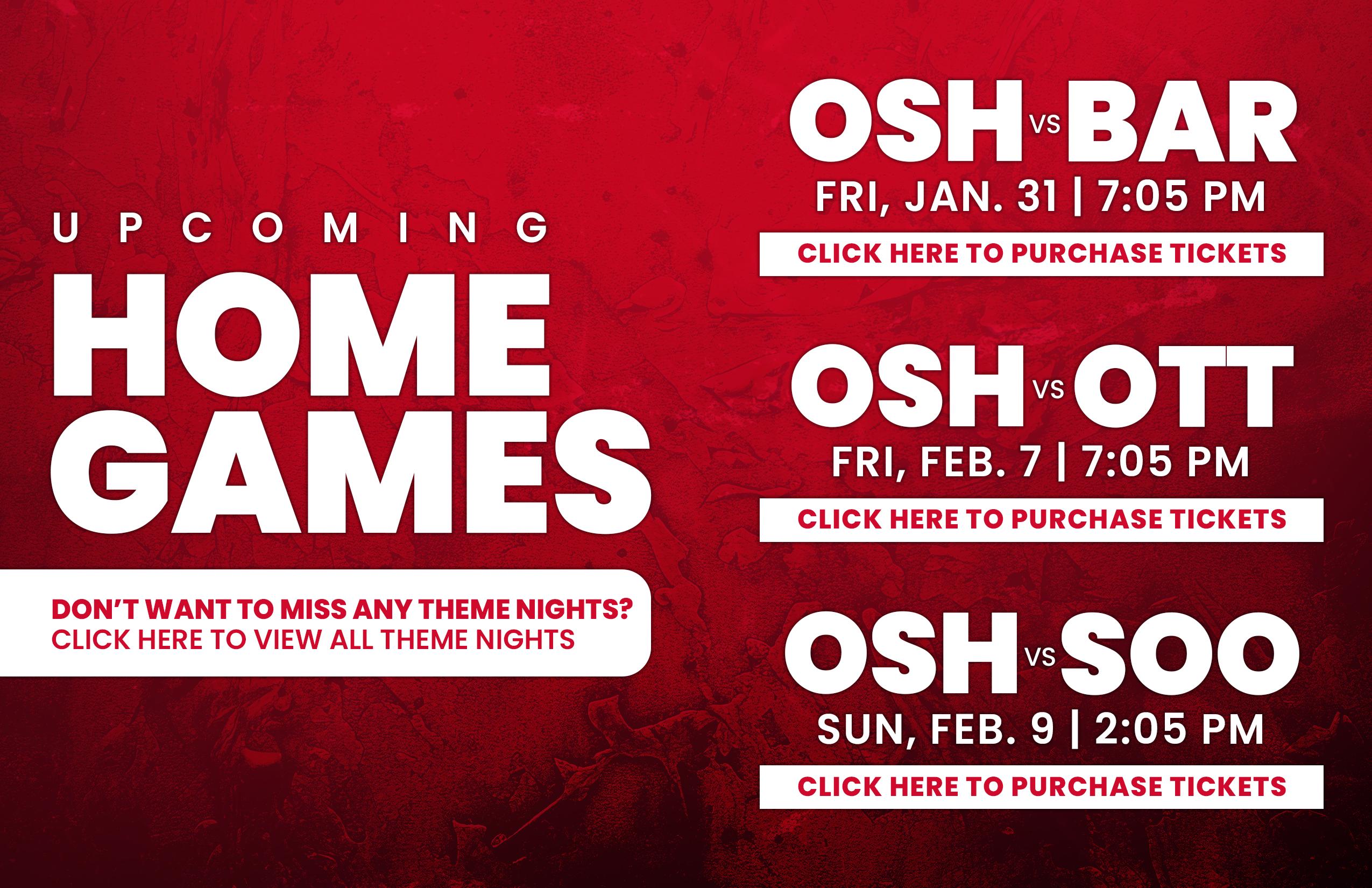 UPCOMING
HOME GAMES

DON'T WANT TO MISS ANY THEME NIGHTS?
CLICK HERE TO VIEW ALL THEME NIGHTS

OSH VS BAR
FRI, JAN. 31 | 7:05 PM
CLICK HERE TO PURCHASE TICKETS

OSH VS OTT
FRI, FEB. 7 | 7:05 PM
CLICK HERE TO PURCHASE TICKETS

OSH VS SOO
SUN, FEB. 9 | 2:05 PM
CLICK HERE TO PURCHASE TICKETS